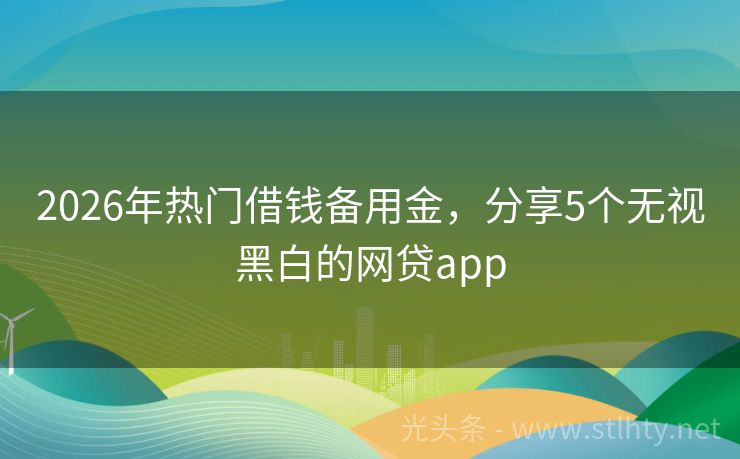 2026年热门借钱备用金，分享5个无视黑白的网贷app

光头条 - www.stlhty.net